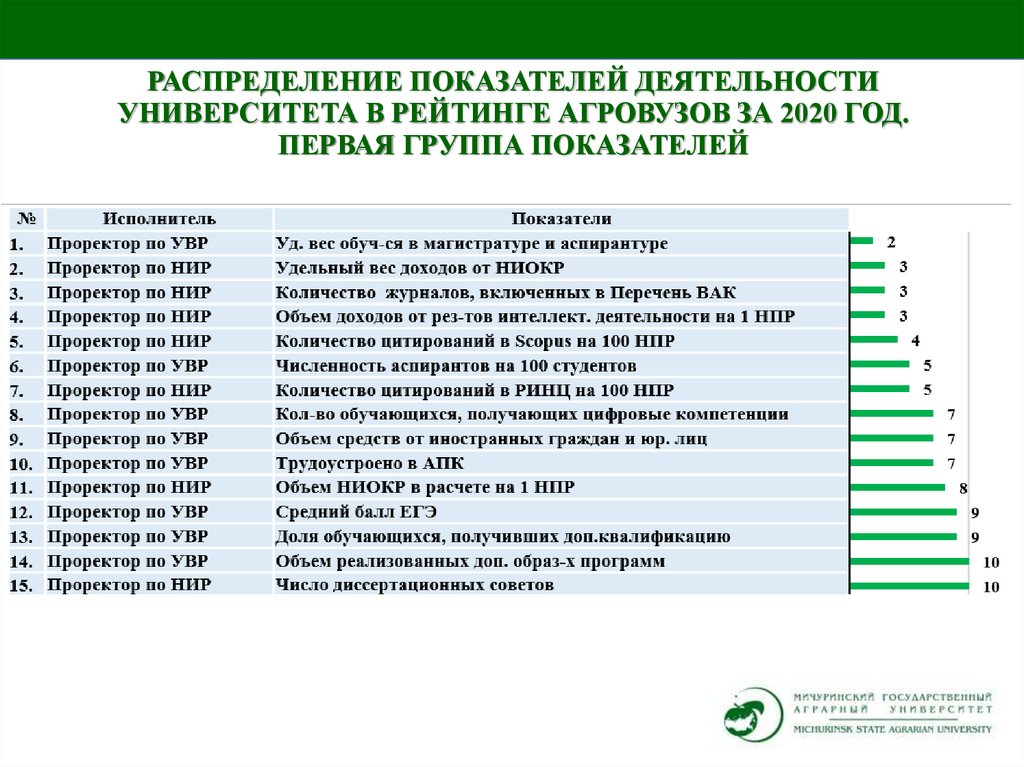 РАСПРЕДЕЛЕНИЕ ПОКАЗАТЕЛЕЙ ДЕЯТЕЛЬНОСТИ УНИВЕРСИТЕТА В РЕЙТИНГЕ АГРОВУЗОВ ЗА 2020 ГОД. ПЕРВАЯ ГРУППА ПОКАЗАТЕЛЕЙ

| № | Исполнитель | Показатели | |
|---|---|---|---|
| 1. | Проректор по УВР | Уд. вес обуч-ся в магистратуре и аспирантуре | 2 |
| 2. | Проректор по НИР | Удельный вес доходов от НИОКР | 3 |
| 3. | Проректор по НИР | Количество журналов, включенных в Перечень ВАК | 3 |
| 4. | Проректор по НИР | Объем доходов от рез-тов интеллект. деятельности на 1 НПР | 3 |
| 5. | Проректор по НИР | Количество цитирований в Scopus на 100 НПР | 4 |
| 6. | Проректор по УВР | Численность аспирантов на 100 студентов | 5 |
| 7. | Проректор по НИР | Количество цитирований в РИНЦ на 100 НПР | 5 |
| 8. | Проректор по УВР | Кол-во обучающихся, получающих цифровые компетенции | 7 |
| 9. | Проректор по УВР | Объем средств от иностранных граждан и юр. лиц | 7 |
| 10. | Проректор по УВР | Трудоустроено в АПК | 7 |
| 11. | Проректор по НИР | Объем НИОКР в расчете на 1 НПР | 8 |
| 12. | Проректор по УВР | Средний балл ЕГЭ | 9 |
| 13. | Проректор по УВР | Доля обучающихся, получивших доп.квалификацию | 9 |
| 14. | Проректор по УВР | Объем реализованных доп. образ-х программ | 10 |
| 15. | Проректор по НИР | Число диссертационных советов | 10 |

МИЧУРИНСКИЙ ГОСУДАРСТВЕННЫЙ АГРАРНЫЙ УНИВЕРСИТЕТ
MICHURINSK STATE AGRARIAN UNIVERSITY